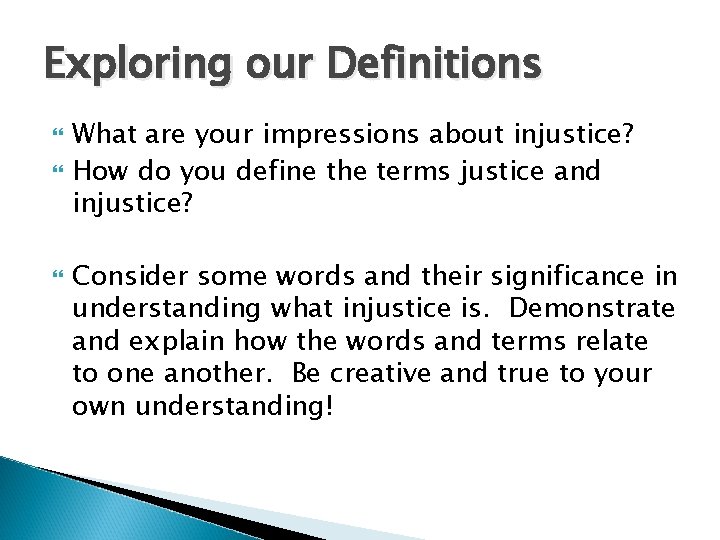 Exploring our Definitions

What are your impressions about injustice?

How do you define the terms justice and injustice?

Consider some words and their significance in understanding what injustice is.  Demonstrate and explain how the words and terms relate to one another.  Be creative and true to your own understanding!